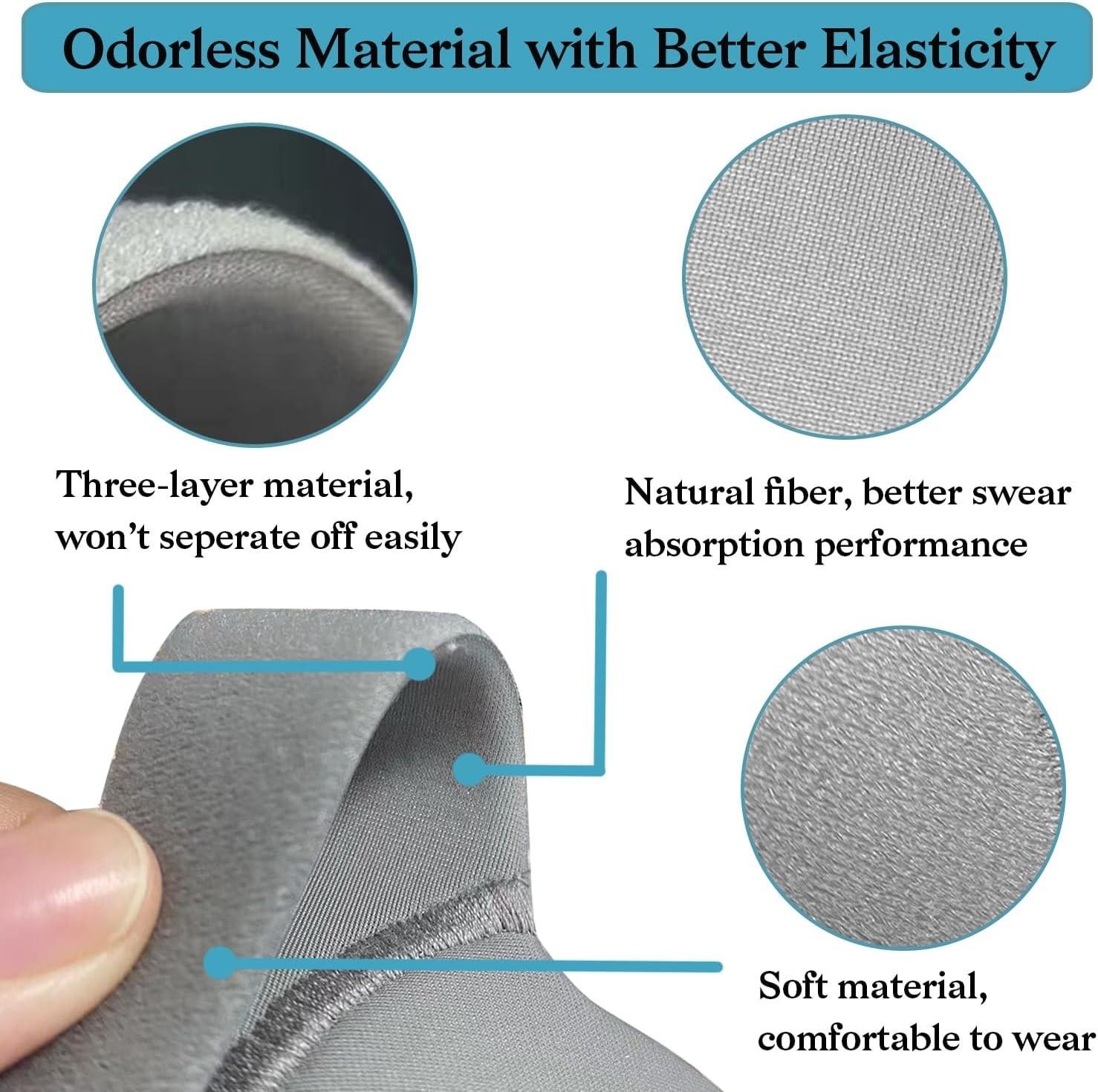 Odorless Material with Better Elasticity

Three-layer material, won't seperate off easily

Natural fiber, better swear absorption performance

Soft material, comfortable to wear